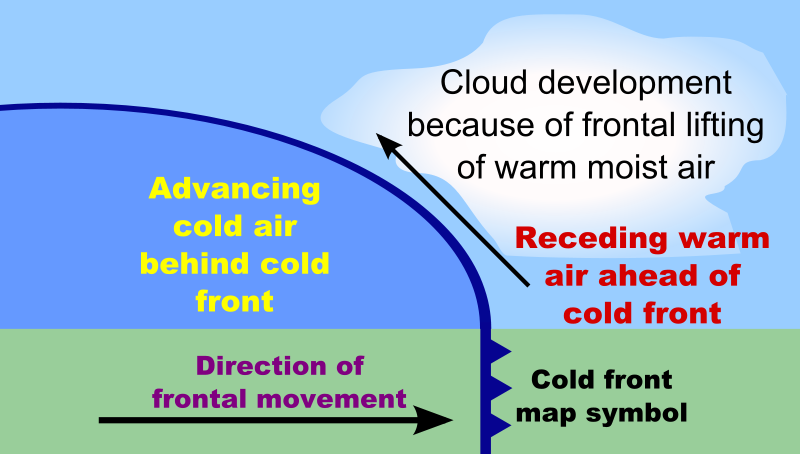 Cloud development because of frontal lifting of warm moist air

Advancing cold air behind cold front

Receding warm air ahead of cold front

Direction of frontal movement

Cold front map symbol